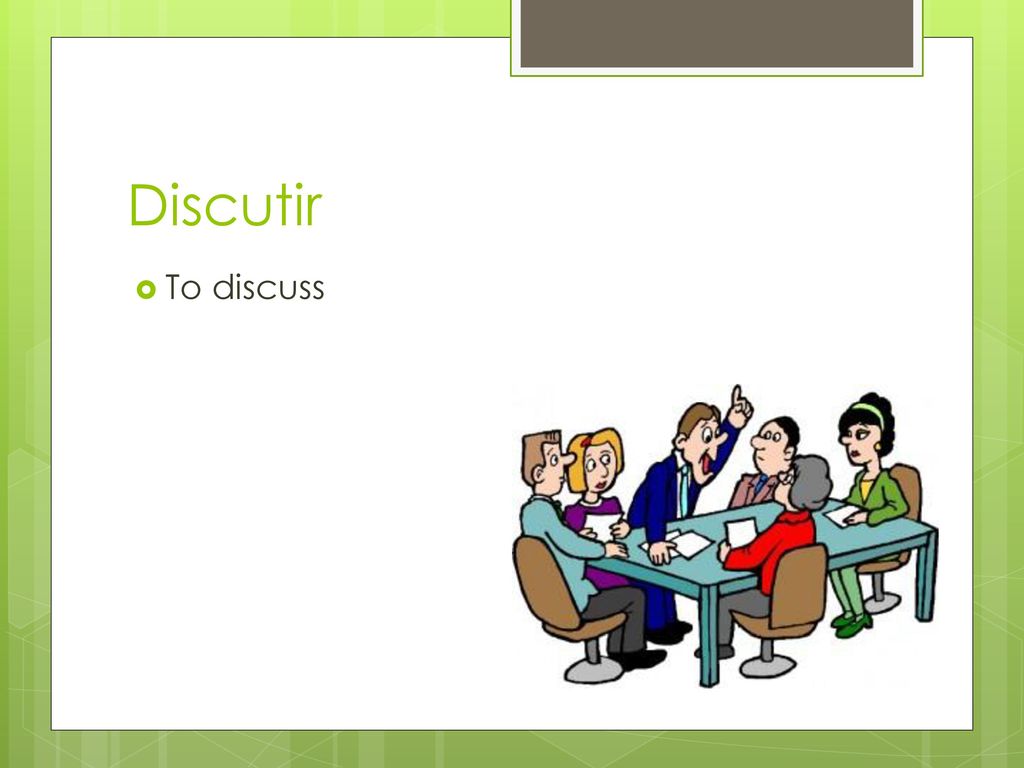 Discutir

To discuss